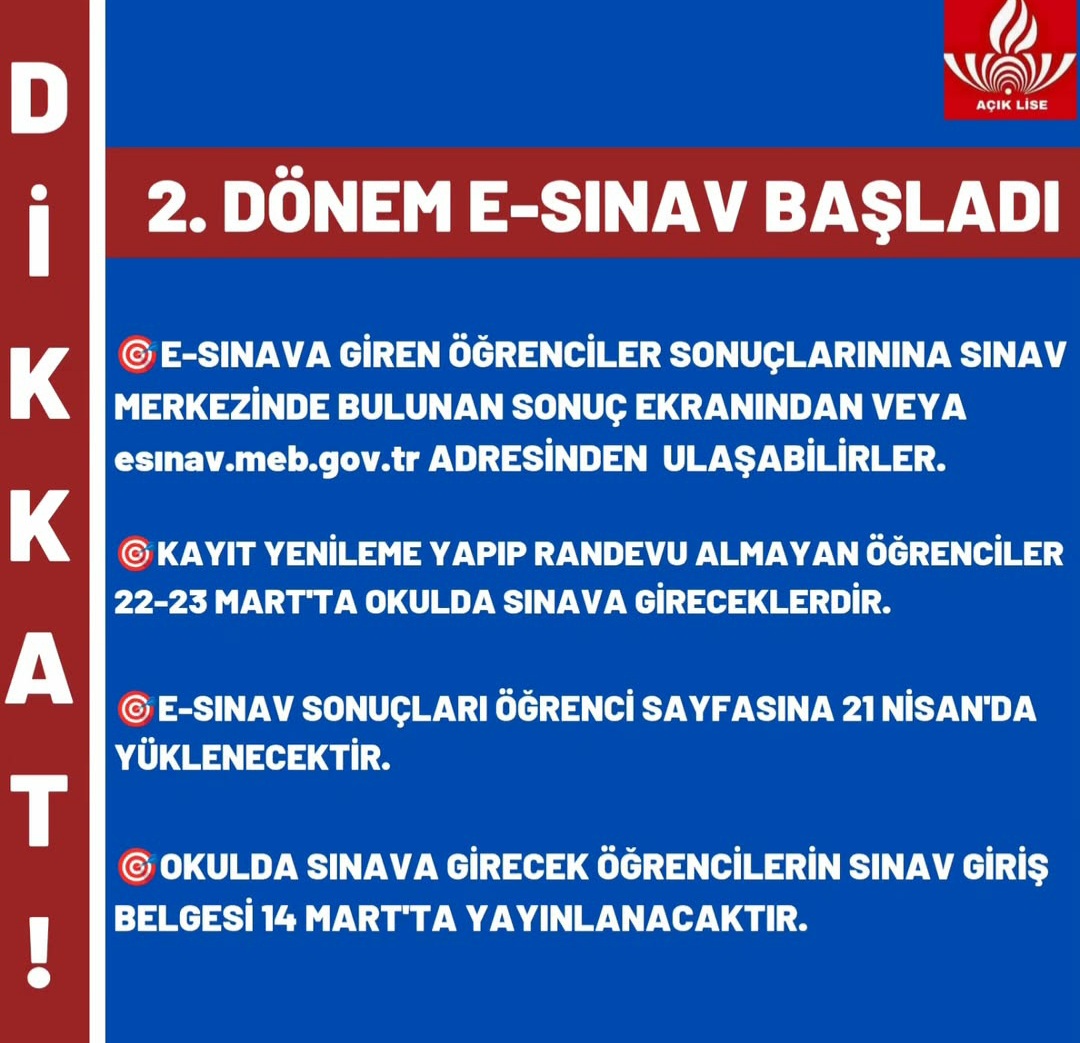 DİKKAT!

AÇIK LİSE

2. DÖNEM E-SINAV BAŞLADI

🎯E-SINAVA GİREN ÖĞRENCİLER SONUÇLARININA SINAV MERKEZİNDE BULUNAN SONUÇ EKRANINDAN VEYA esınav.meb.gov.tr ADRESİNDEN ULAŞABİLİRLER.

🎯KAYIT YENİLEME YAPIP RANDEVU ALMAYAN ÖĞRENCİLER 22-23 MART'TA OKULDA SINAVA GİRECEKLERDİR.

🎯E-SINAV SONUÇLARI ÖĞRENCİ SAYFASINA 21 NİSAN'DA YÜKLENECEKTİR.

🎯OKULDA SINAVA GİRECEK ÖĞRENCİLERİN SINAV GİRİŞ BELGESİ 14 MART'TA YAYINLANACAKTIR.